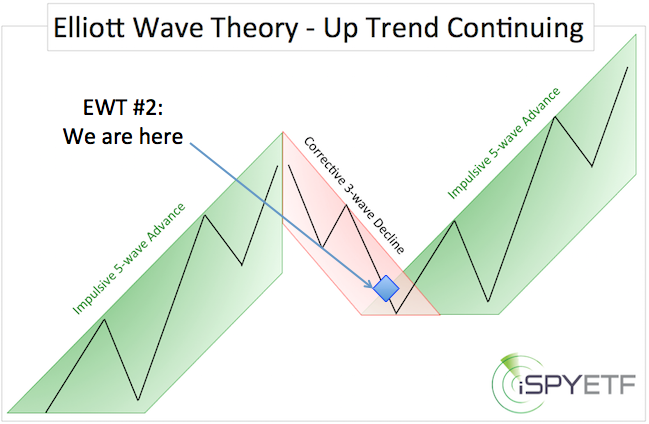 Elliott Wave Theory - Up Trend Continuing

EWT #2:
We are here

Impulsive 5-wave Advance

Corrective 3-wave Decline

Impulsive 5-wave Advance

iSPYETF